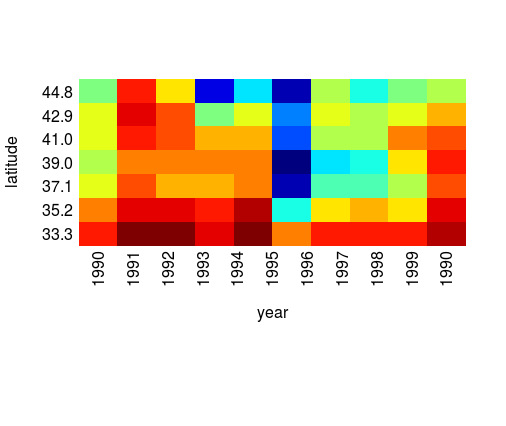 latitude
44.8
42.9
41.0
39.0
37.1
35.2
33.3

1990
1991
1992
1993
1994
1995
1996
1997
1998
1999
1990

year